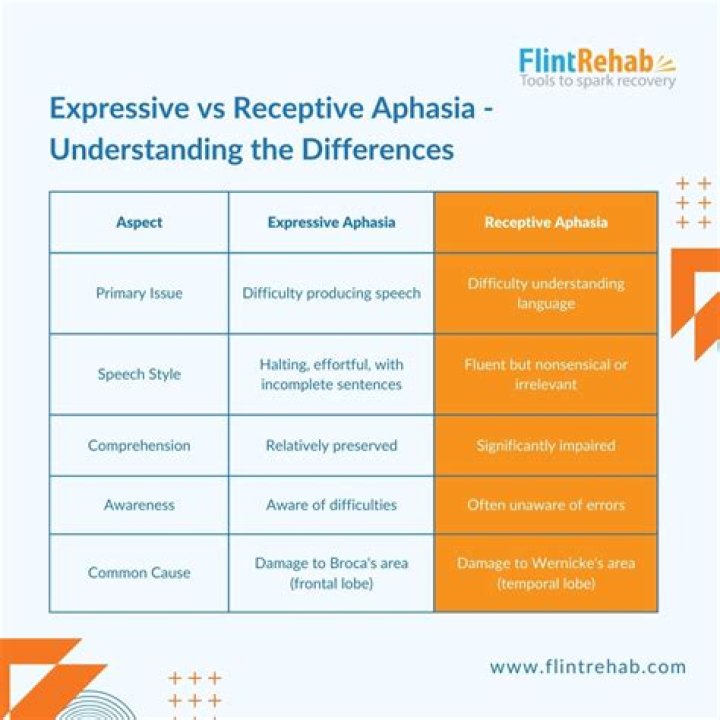 FlintRehab
Tools to spark recovery

Expressive vs Receptive Aphasia - Understanding the Differences

| Aspect | Expressive Aphasia | Receptive Aphasia |
|---|---|---|
| Primary Issue | Difficulty producing speech | Difficulty understanding language |
| Speech Style | Halting, effortful, with incomplete sentences | Fluent but nonsensical or irrelevant |
| Comprehension | Relatively preserved | Significantly impaired |
| Awareness | Aware of difficulties | Often unaware of errors |
| Common Cause | Damage to Broca's area (frontal lobe) | Damage to Wernicke's area (temporal lobe) |

www.flintrehab.com